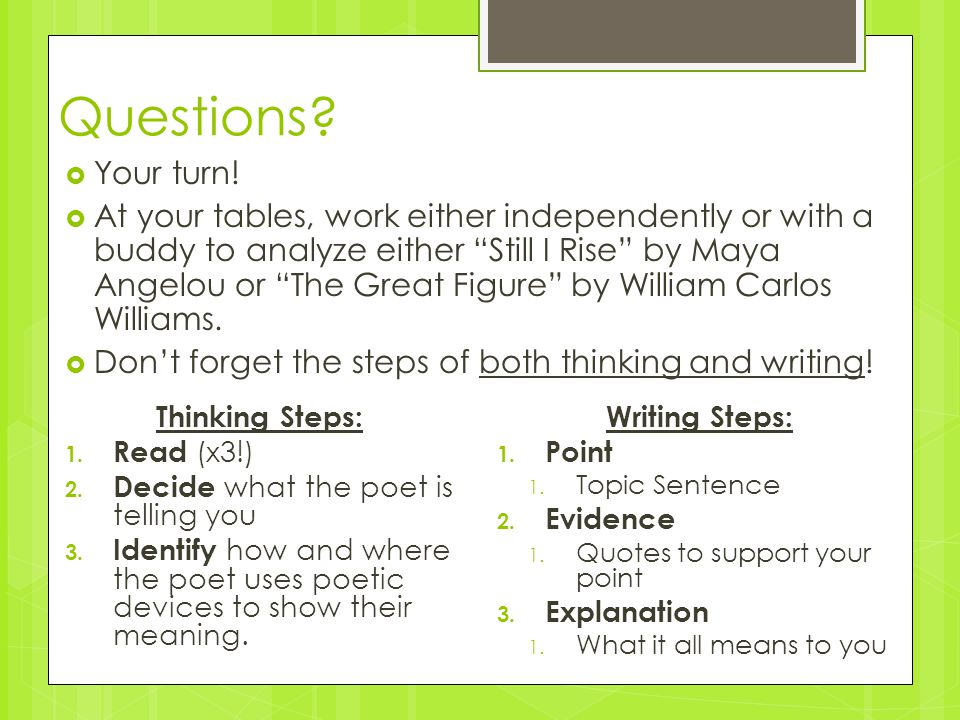 Questions?

Your turn!

At your tables, work either independently or with a buddy to analyze either “Still I Rise” by Maya Angelou or “The Great Figure” by William Carlos Williams.

Don’t forget the steps of both thinking and writing!

Thinking Steps:
1. Read (x3!)
2. Decide what the poet is telling you
3. Identify how and where the poet uses poetic devices to show their meaning.

Writing Steps:
1. Point
 1. Topic Sentence
2. Evidence
 1. Quotes to support your point
3. Explanation
 1. What it all means to you